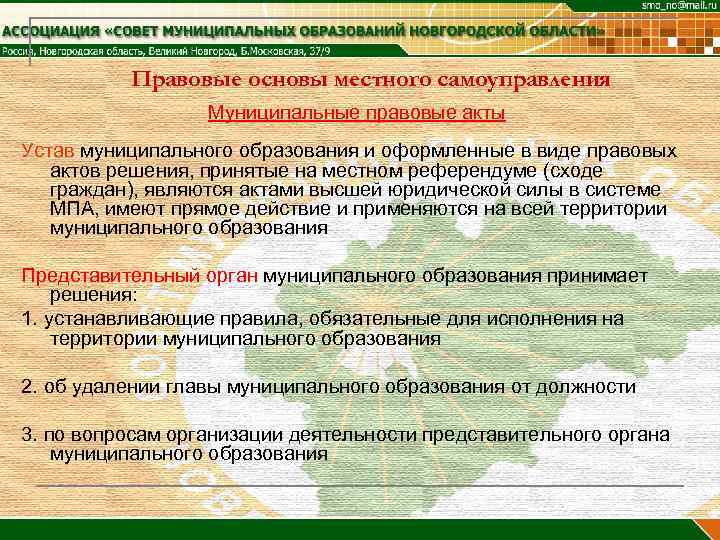 smo_no@mail.ru

АССОЦИАЦИЯ «СОВЕТ МУНИЦИПАЛЬНЫХ ОБРАЗОВАНИЙ НОВГОРОДСКОЙ ОБЛАСТИ»

Россия, Новгородская область, Великий Новгород, Б.Московская, 37/9

Правовые основы местного самоуправления

Муниципальные правовые акты

Устав муниципального образования и оформленные в виде правовых актов решения, принятые на местном референдуме (сходе граждан), являются актами высшей юридической силы в системе МПА, имеют прямое действие и применяются на всей территории муниципального образования

Представительный орган муниципального образования принимает решения:

1. устанавливающие правила, обязательные для исполнения на территории муниципального образования

2. об удалении главы муниципального образования от должности

3. по вопросам организации деятельности представительного органа муниципального образования